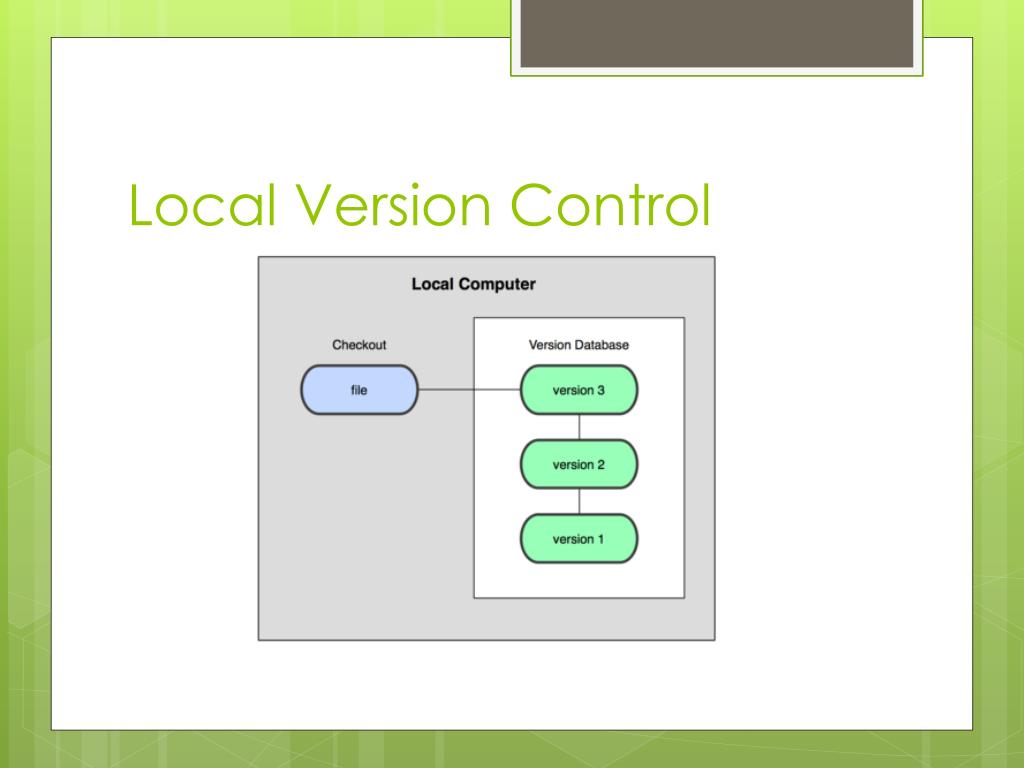 Local Version Control

Local Computer

Checkout

file

Version Database

version 3

version 2

version 1